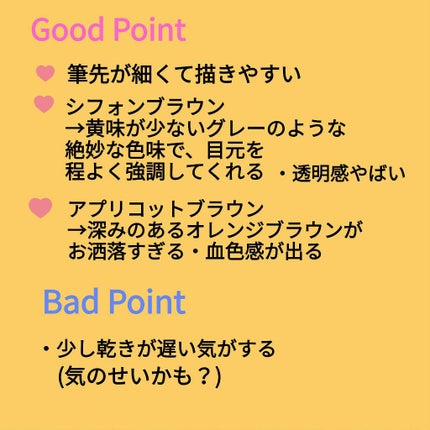 Good Point

筆先が細くて描きやすい

シフォンブラウン
→黄味が少ないグレーのような
絶妙な色味で、目元を
程よく強調してくれる ・透明感やばい

アプリコットブラウン
→深みのあるオレンジブラウンが
お洒落すぎる・血色感が出る

Bad Point

・少し乾きが遅い気がする
(気のせいかも？)